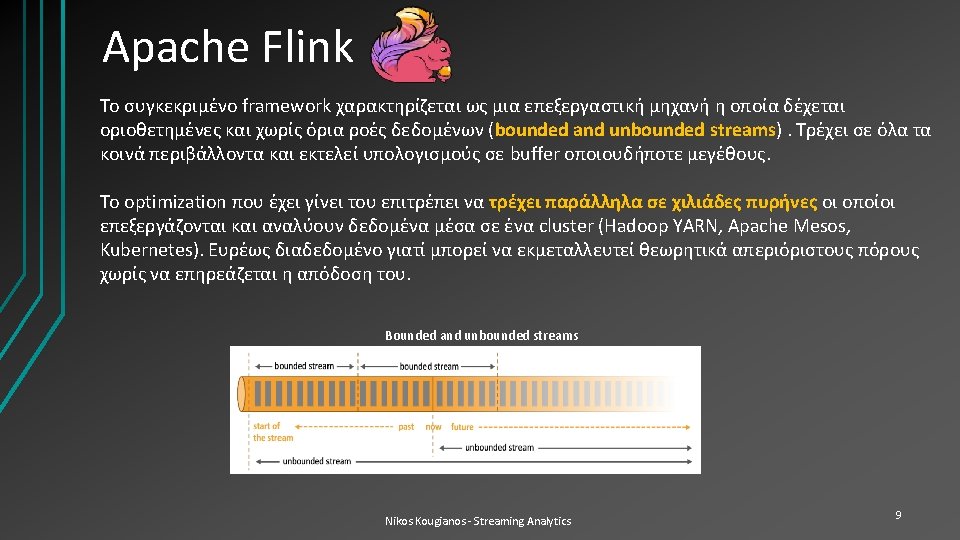 Apache Flink

Το συγκεκριμένο framework χαρακτηρίζεται ως μια επεξεργαστική μηχανή η οποία δέχεται οριοθετημένες και χωρίς όρια ροές δεδομένων (bounded and unbounded streams) . Τρέχει σε όλα τα κοινά περιβάλλοντα και εκτελεί υπολογισμούς σε buffer οποιουδήποτε μεγέθους.

Το optimization που έχει γίνει του επιτρέπει να τρέχει παράλληλα σε χιλιάδες πυρήνες οι οποίοι επεξεργάζονται και αναλύουν δεδομένα μέσα σε ένα cluster (Hadoop YARN, Apache Mesos, Kubernetes). Ευρέως διαδεδομένο γιατί μπορεί να εκμεταλλευτεί θεωρητικά απεριόριστους πόρους χωρίς να επηρεάζεται η απόδοση του.

Bounded and unbounded streams

bounded stream

bounded stream

start of the stream

past

now

future

unbounded stream

unbounded stream

Nikos Kougianos - Streaming Analytics

9